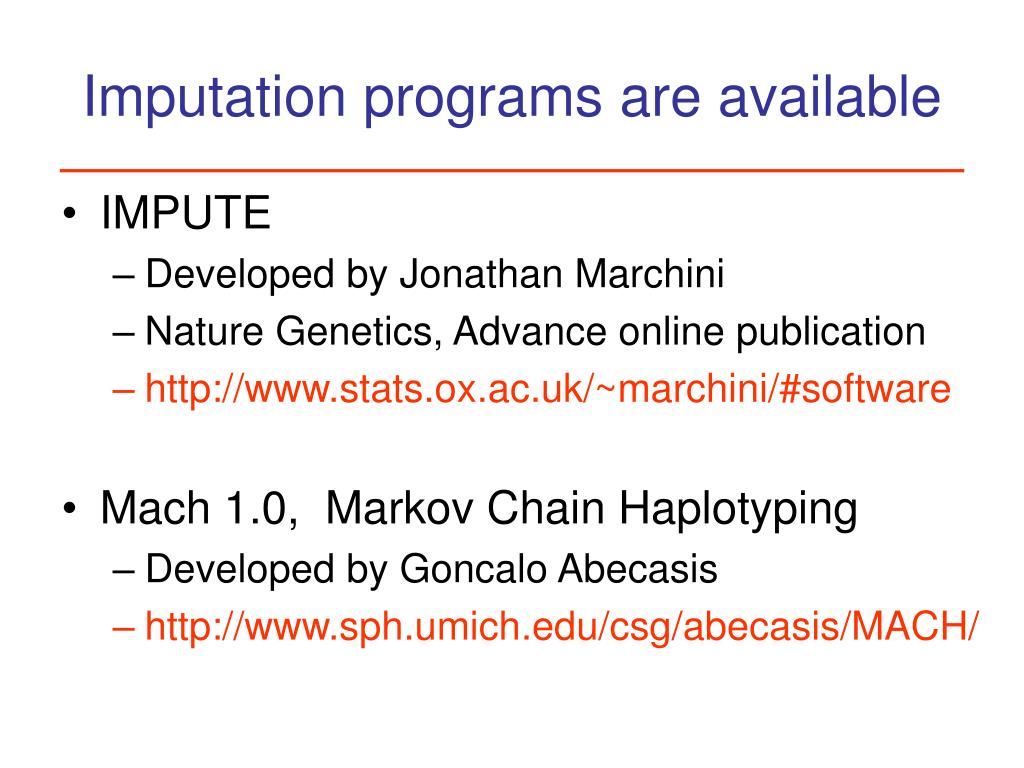 Imputation programs are available

• IMPUTE
– Developed by Jonathan Marchini
– Nature Genetics, Advance online publication
– http://www.stats.ox.ac.uk/~marchini/#software

• Mach 1.0, Markov Chain Haplotyping
– Developed by Goncalo Abecasis
– http://www.sph.umich.edu/csg/abecasis/MACH/